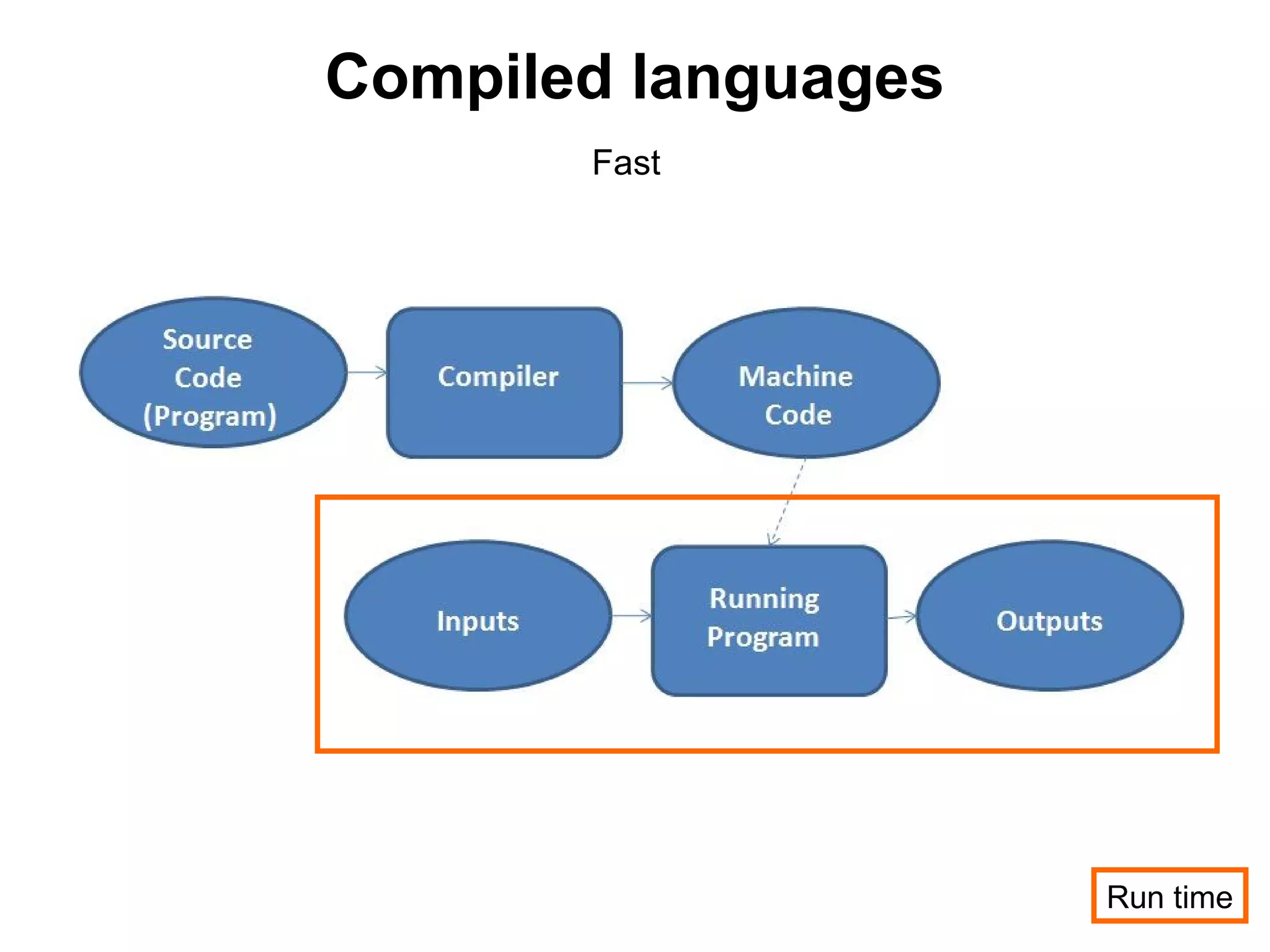 Compiled languages

Fast

Source Code (Program)

Compiler

Machine Code

Inputs

Running Program

Outputs

Run time